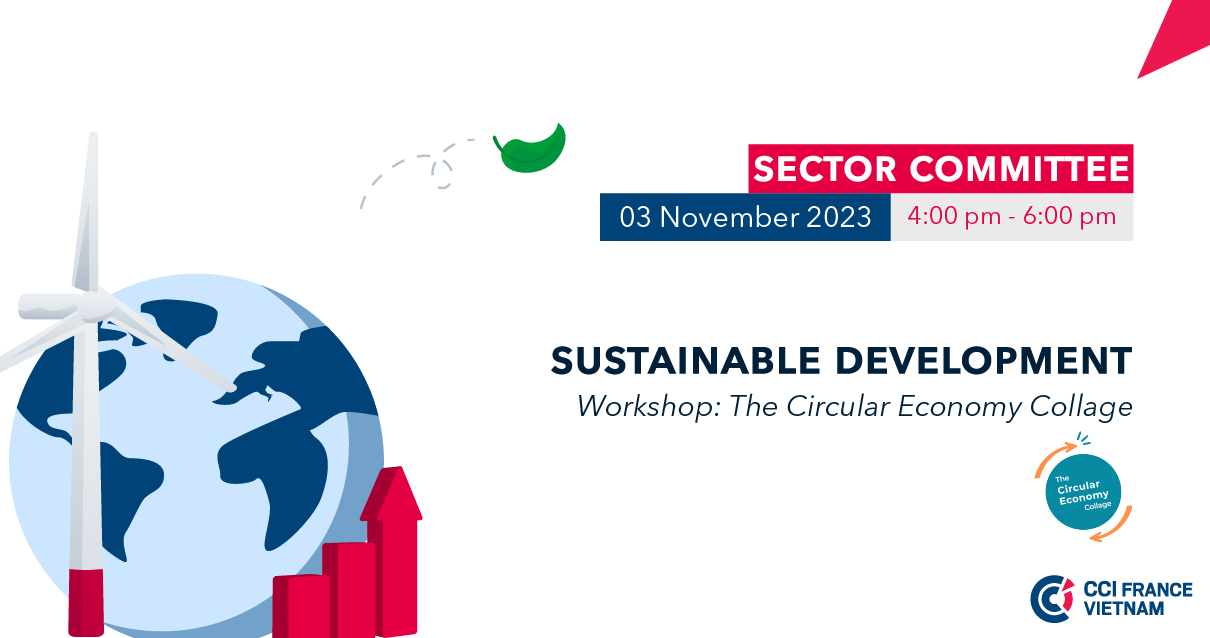 SECTOR COMMITTEE

03 November 2023

4:00 pm - 6:00 pm

SUSTAINABLE DEVELOPMENT

Workshop: The Circular Economy Collage

The Circular Economy Collage

CCI FRANCE VIETNAM